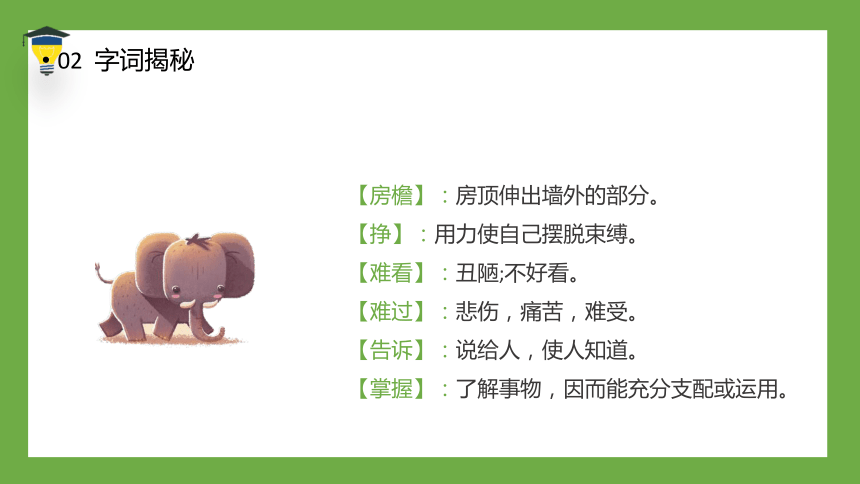 02 字词揭秘

【房檐】：房顶伸出墙外的部分。

【挣】：用力使自己摆脱束缚。

【难看】：丑陋;不好看。

【难过】：悲伤，痛苦，难受。

【告诉】：说给人，使人知道。

【掌握】：了解事物，因而能充分支配或运用。